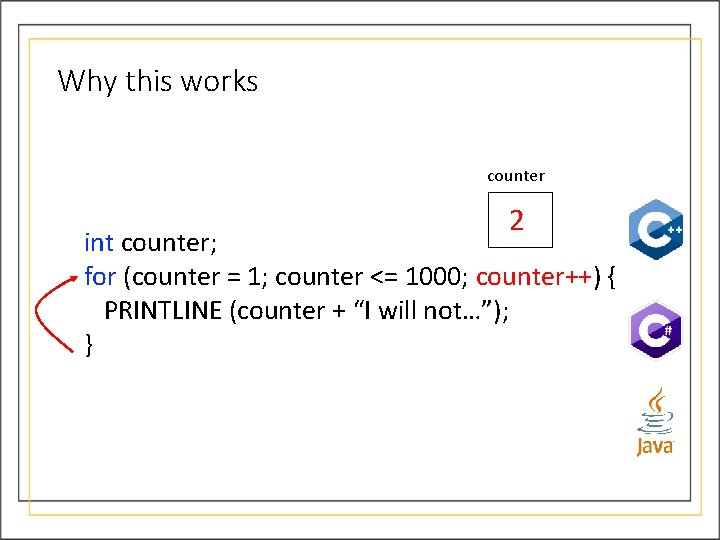 Why this works

counter

2

int counter;
for (counter = 1; counter <= 1000; counter++) {
PRINTLINE (counter + “I will not…”);
}

C++

C#

Java